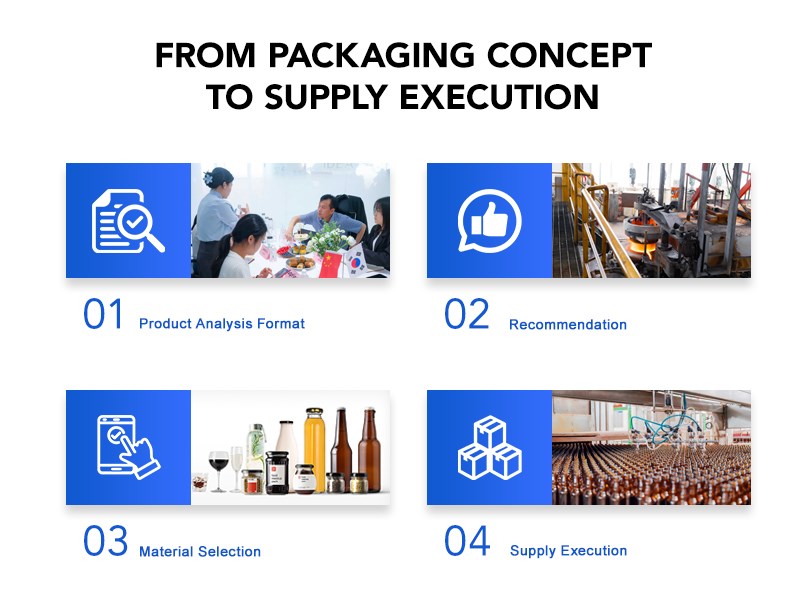 FROM PACKAGING CONCEPT TO SUPPLY EXECUTION

01 Product Analysis Format

02 Recommendation

03 Material Selection

04 Supply Execution